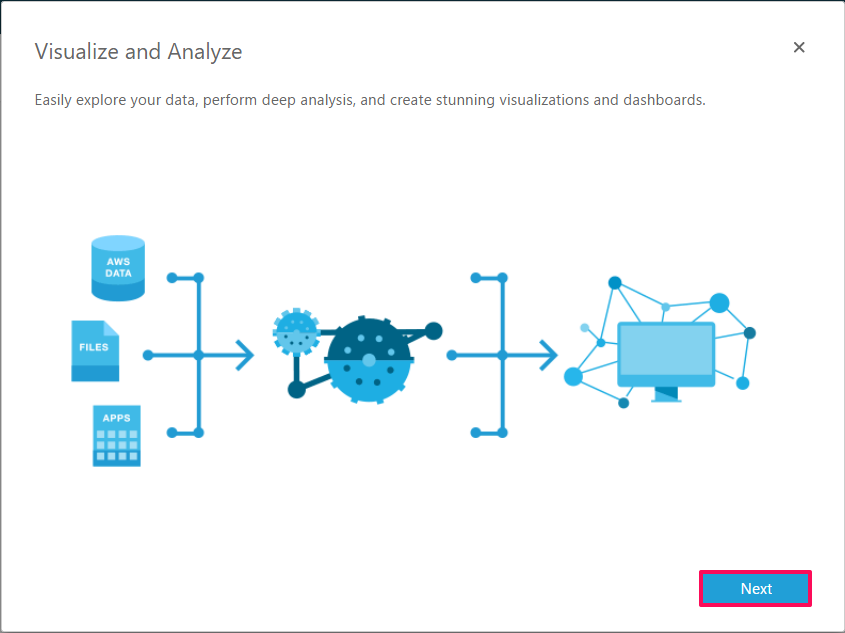 Visualize and Analyze

×

Easily explore your data, perform deep analysis, and create stunning visualizations and dashboards.

AWS DATA

FILES

APPS

Next